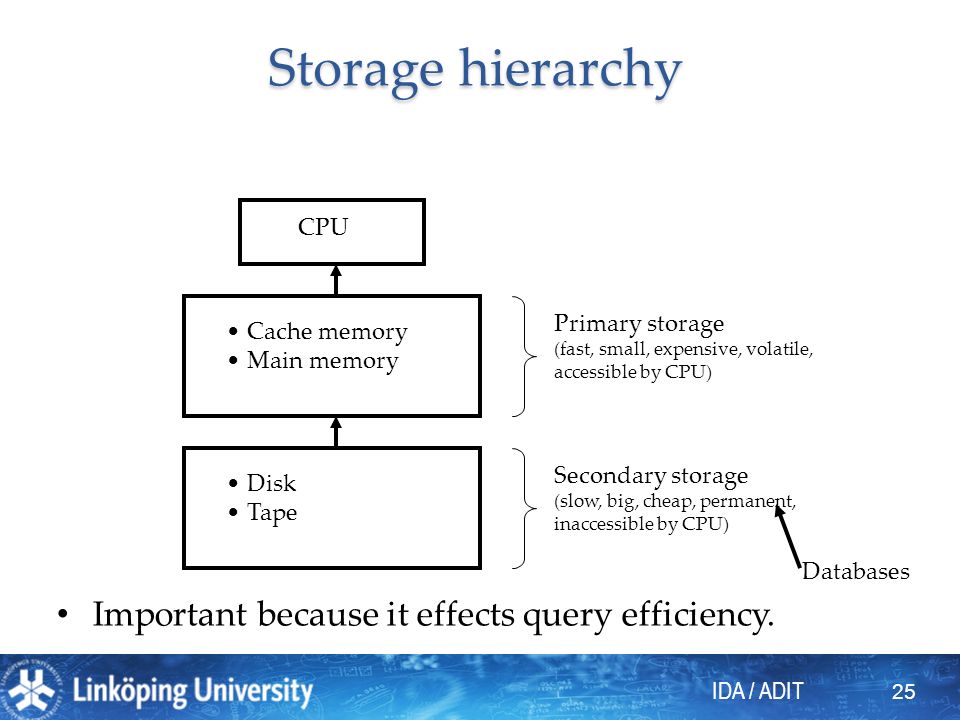 Storage hierarchy

CPU

• Cache memory
• Main memory

Primary storage
(fast, small, expensive, volatile, accessible by CPU)

• Disk
• Tape

Secondary storage
(slow, big, cheap, permanent, inaccessible by CPU)

Databases

• Important because it effects query efficiency.

Linköping University

IDA / ADIT

25